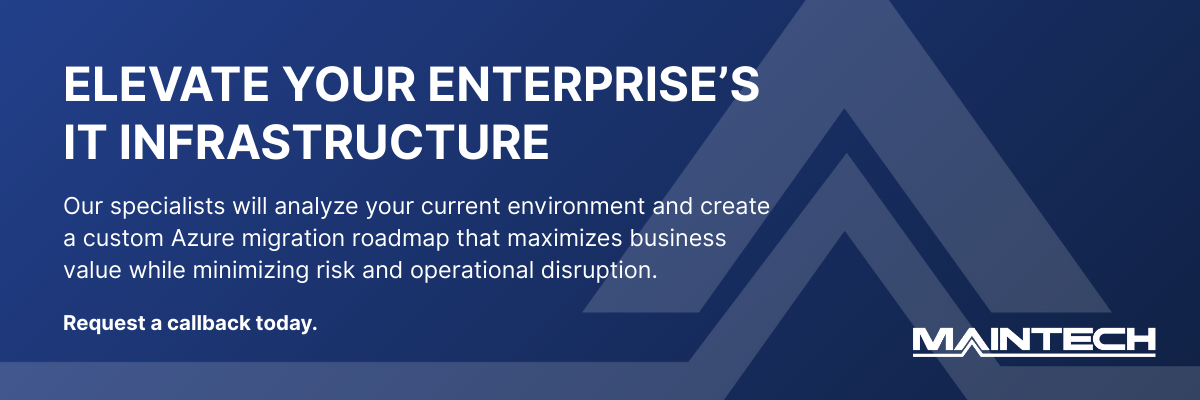 ELEVATE YOUR ENTERPRISE'S IT INFRASTRUCTURE

Our specialists will analyze your current environment and create a custom Azure migration roadmap that maximizes business value while minimizing risk and operational disruption.

Request a callback today.

MAINTECH